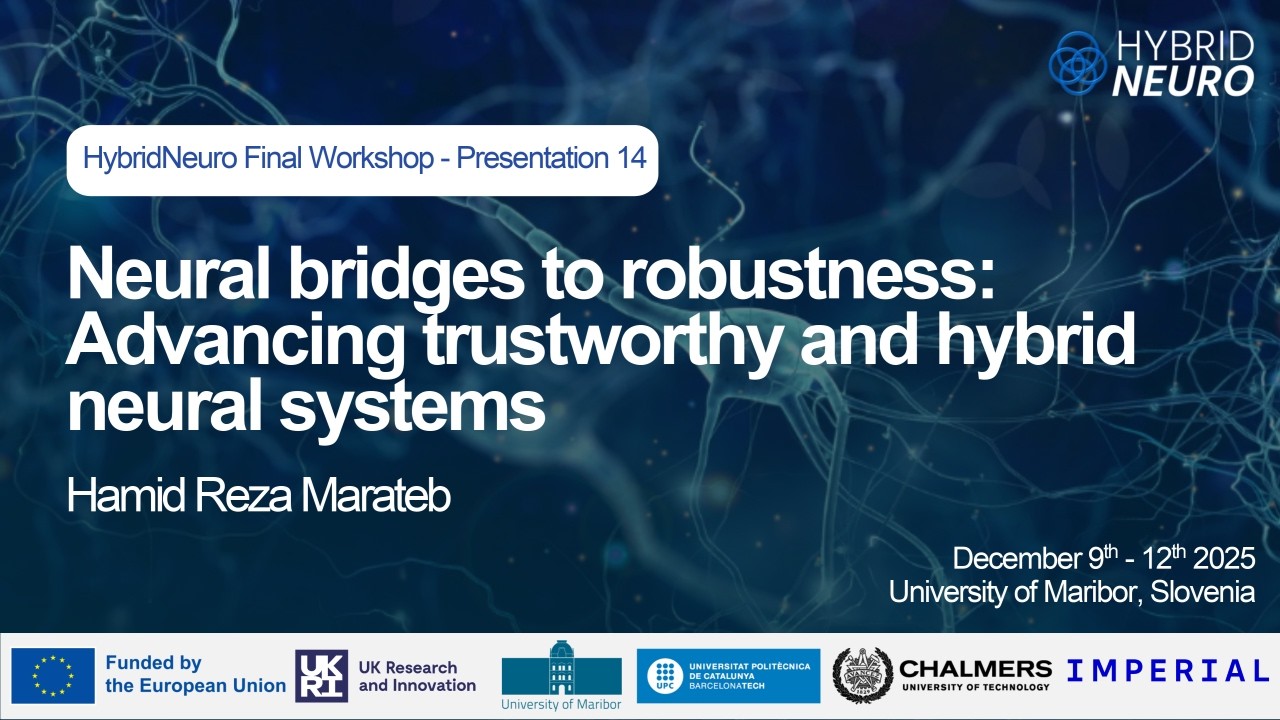 HYBRID NEURO

HybridNeuro Final Workshop - Presentation 14

Neural bridges to robustness: Advancing trustworthy and hybrid neural systems

Hamid Reza Marateb

December 9$^{th}$ - 12$^{th}$ 2025
University of Maribor, Slovenia

Funded by the European Union

UK RI UK Research and Innovation

University of Maribor

UPC UNIVERSITAT POLITÈCNICA DE CATALUNYA BARCELONATECH

CHALMERS UNIVERSITY OF TECHNOLOGY

IMPERIAL